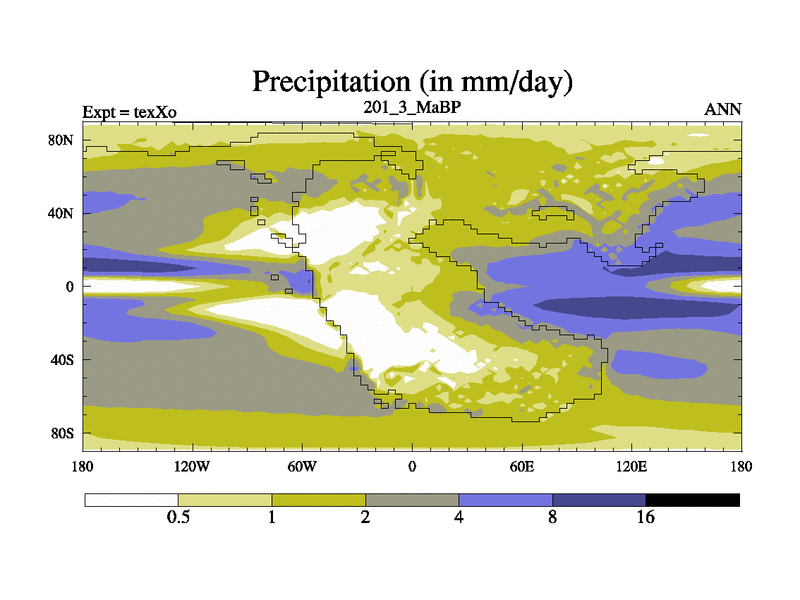 Precipitation (in mm/day)

Expt = texXo

201_3_MaBP

ANN

80N
40N
0
40S
80S

180
120W
60W
0
60E
120E
180

0.5
1
2
4
8
16